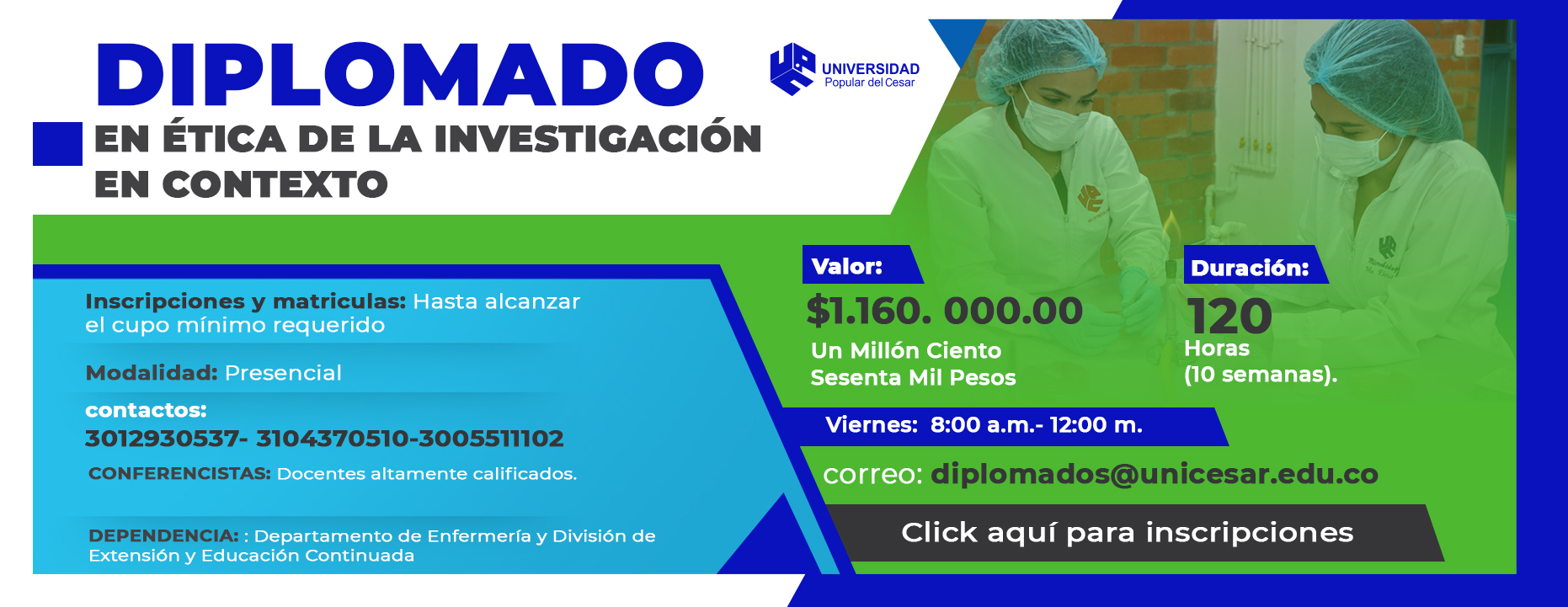 DIPLOMADO
EN ÉTICA DE LA INVESTIGACIÓN EN CONTEXTO

UNIVERSIDAD
Popular del Cesar

Inscripciones y matriculas: Hasta alcanzar el cupo mínimo requerido

Modalidad: Presencial

contactos:
3012930537- 3104370510-3005511102

CONFERENCISTAS: Docentes altamente calificados.

DEPENDENCIA: : Departamento de Enfermería y División de Extensión y Educación Continuada

Valor:
$1.160. 000.00
Un Millón Ciento Sesenta Mil Pesos

Duración:
120
Horas
(10 semanas).

Viernes: 8:00 a.m.- 12:00 m.

correo: diplomados@unicesar.edu.co

Click aquí para inscripciones